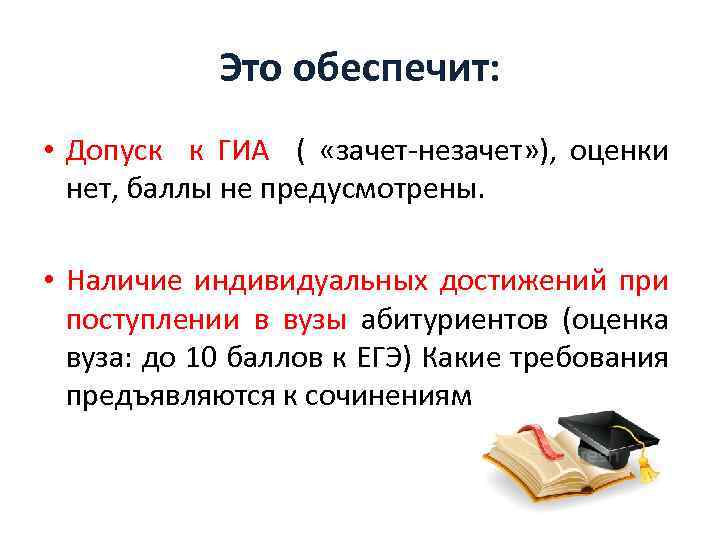 Это обеспечит:

• Допуск к ГИА ( «зачет-незачет»), оценки нет, баллы не предусмотрены.

• Наличие индивидуальных достижений при поступлении в вузы абитуриентов (оценка вуза: до 10 баллов к ЕГЭ) Какие требования предъявляются к сочинениям